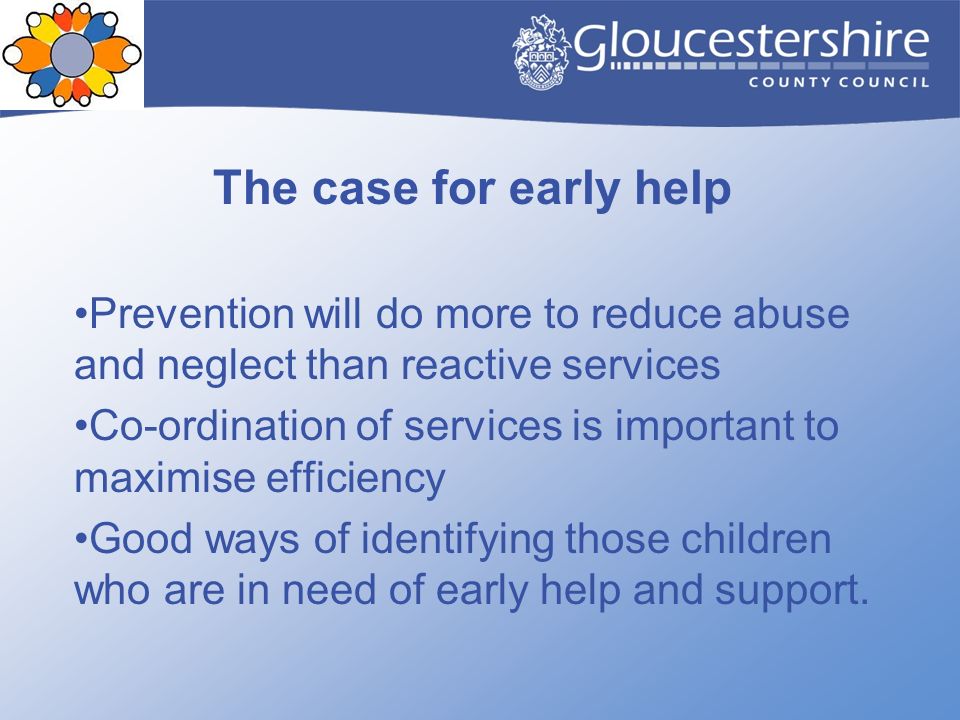 Gloucestershire
COUNTY COUNCIL

The case for early help

•Prevention will do more to reduce abuse and neglect than reactive services

•Co-ordination of services is important to maximise efficiency

•Good ways of identifying those children who are in need of early help and support.